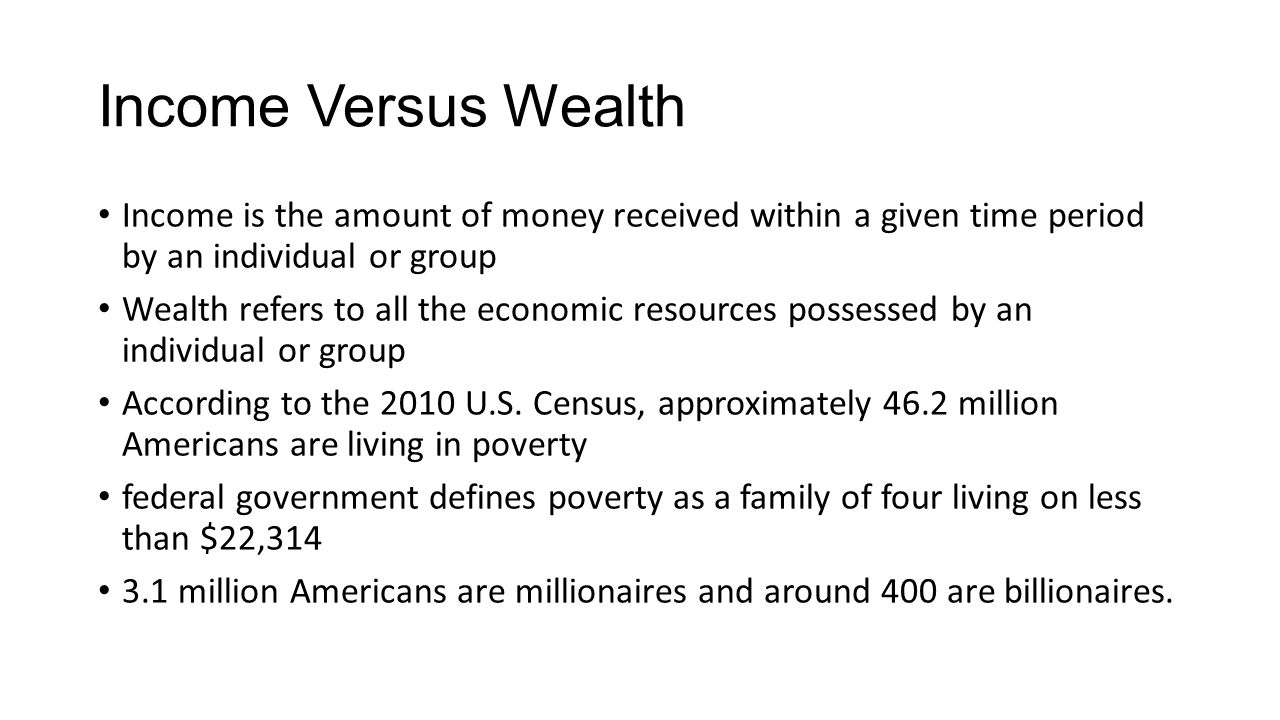 Income Versus Wealth

• Income is the amount of money received within a given time period by an individual or group

• Wealth refers to all the economic resources possessed by an individual or group

• According to the 2010 U.S. Census, approximately 46.2 million Americans are living in poverty

• federal government defines poverty as a family of four living on less than \$22,314

• 3.1 million Americans are millionaires and around 400 are billionaires.